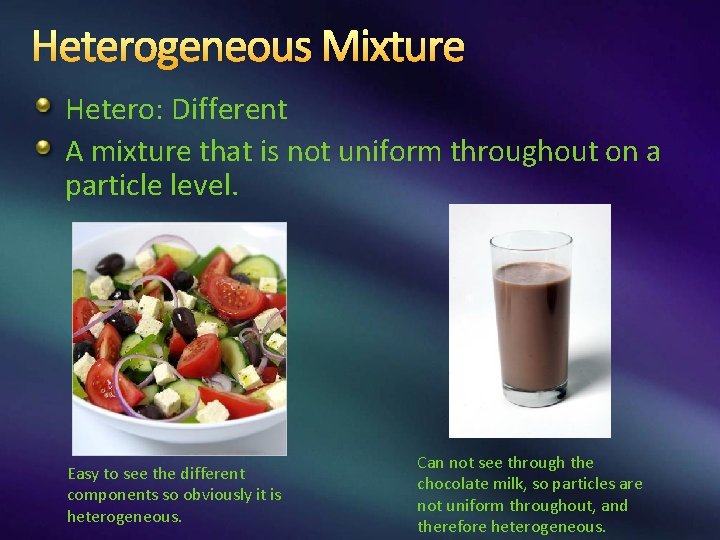 Heterogeneous Mixture

Hetero: Different

A mixture that is not uniform throughout on a particle level.

Easy to see the different components so obviously it is heterogeneous.

Can not see through the chocolate milk, so particles are not uniform throughout, and therefore heterogeneous.